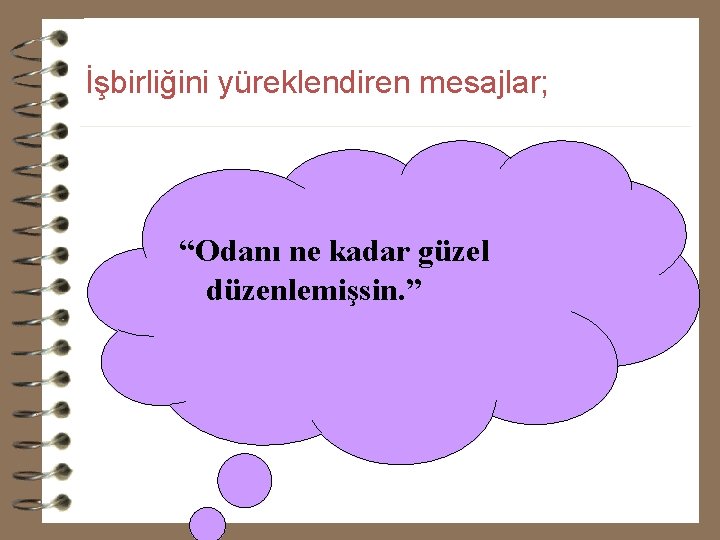 İşbirliğini yüreklendiren mesajlar;

“Odanı ne kadar güzel düzenlemişsin.”